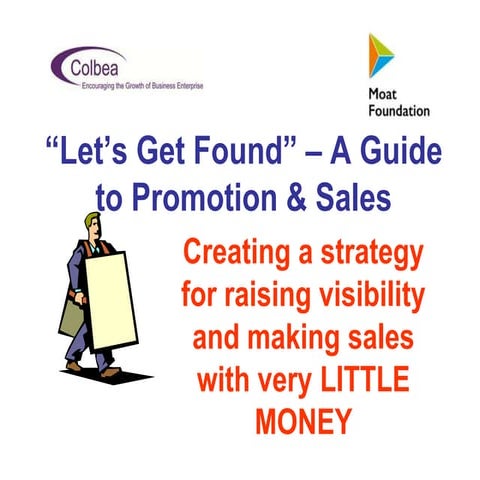 Colbea
Encouraging the Growth of Business Enterprise

Moat Foundation

"Let's Get Found" – A Guide to Promotion & Sales

Creating a strategy for raising visibility and making sales with very LITTLE MONEY